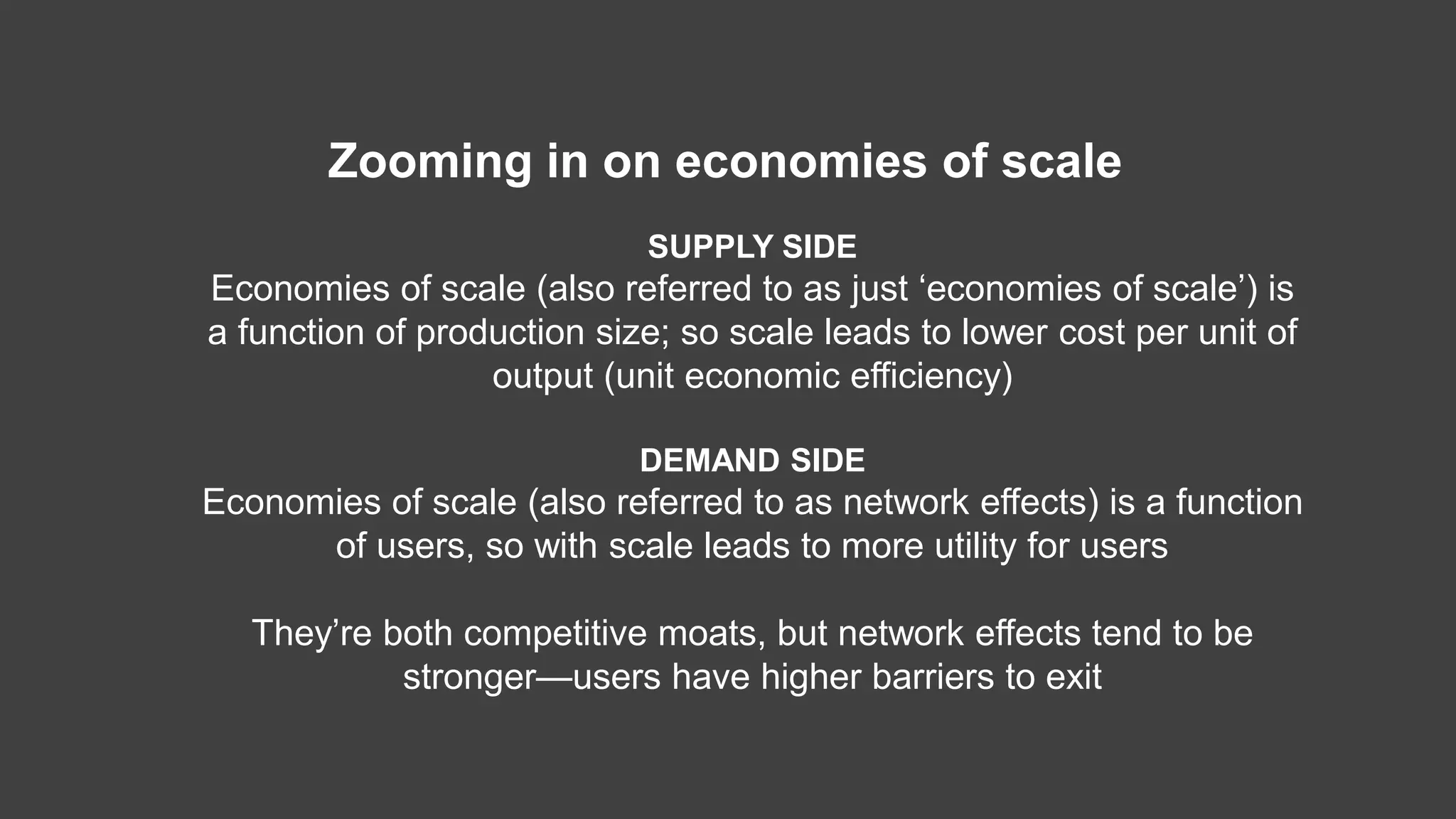 Zooming in on economies of scale

SUPPLY SIDE
Economies of scale (also referred to as just ‘economies of scale’) is a function of production size; so scale leads to lower cost per unit of output (unit economic efficiency)

DEMAND SIDE
Economies of scale (also referred to as network effects) is a function of users, so with scale leads to more utility for users

They’re both competitive moats, but network effects tend to be stronger—users have higher barriers to exit